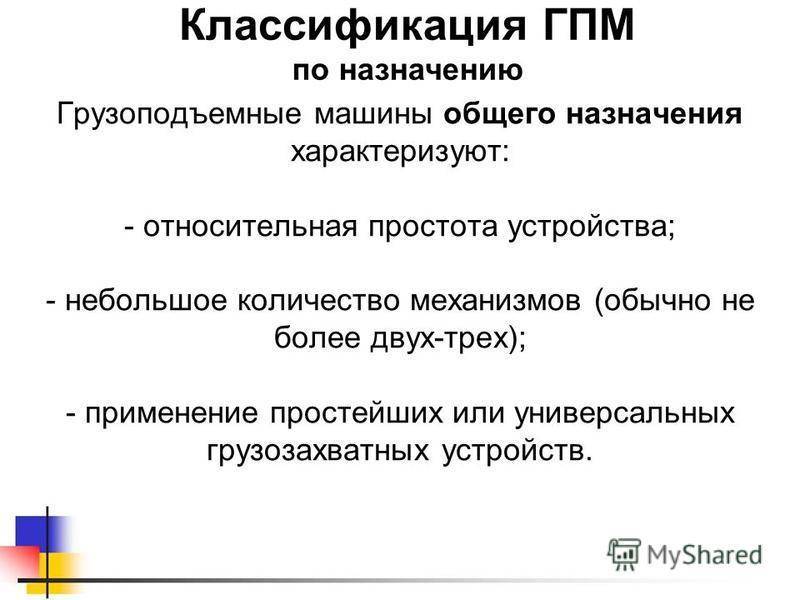 Классификация ГПМ
по назначению

Грузоподъемные машины общего назначения характеризуют:

- относительная простота устройства;

- небольшое количество механизмов (обычно не более двух-трех);

- применение простейших или универсальных грузозахватных устройств.

MyShared